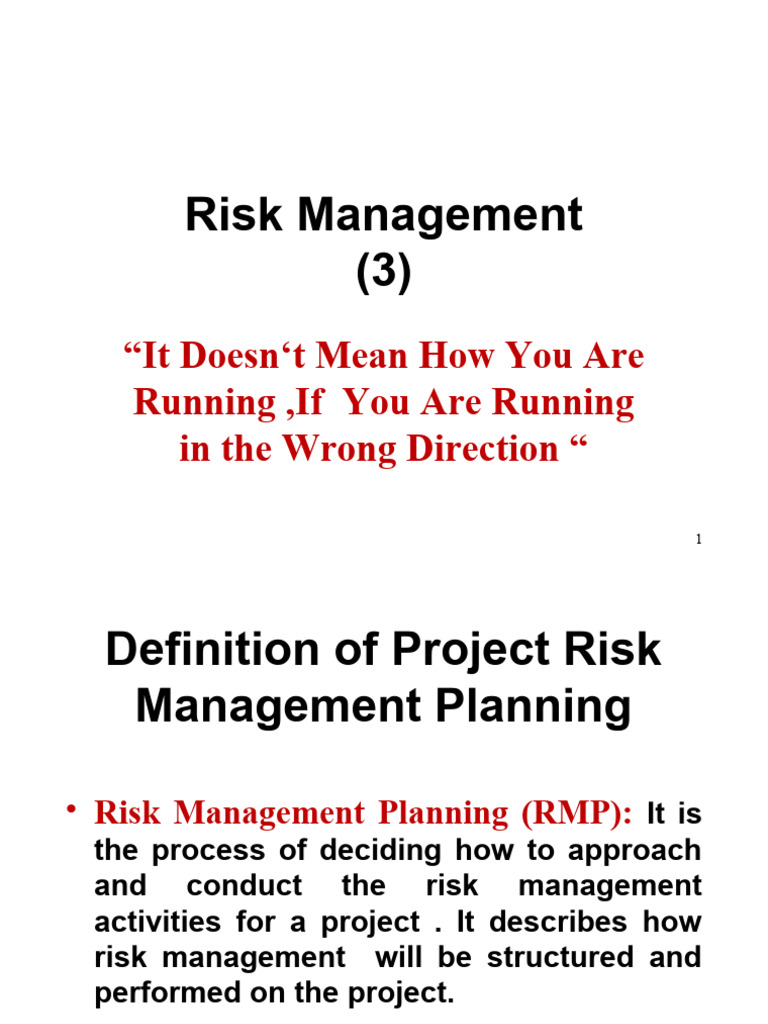 Risk Management
(3)

“It Doesn‘t Mean How You Are Running ,If You Are Running in the Wrong Direction “

1

Definition of Project Risk Management Planning

• Risk Management Planning (RMP): It is the process of deciding how to approach and conduct the risk management activities for a project . It describes how risk management will be structured and performed on the project.